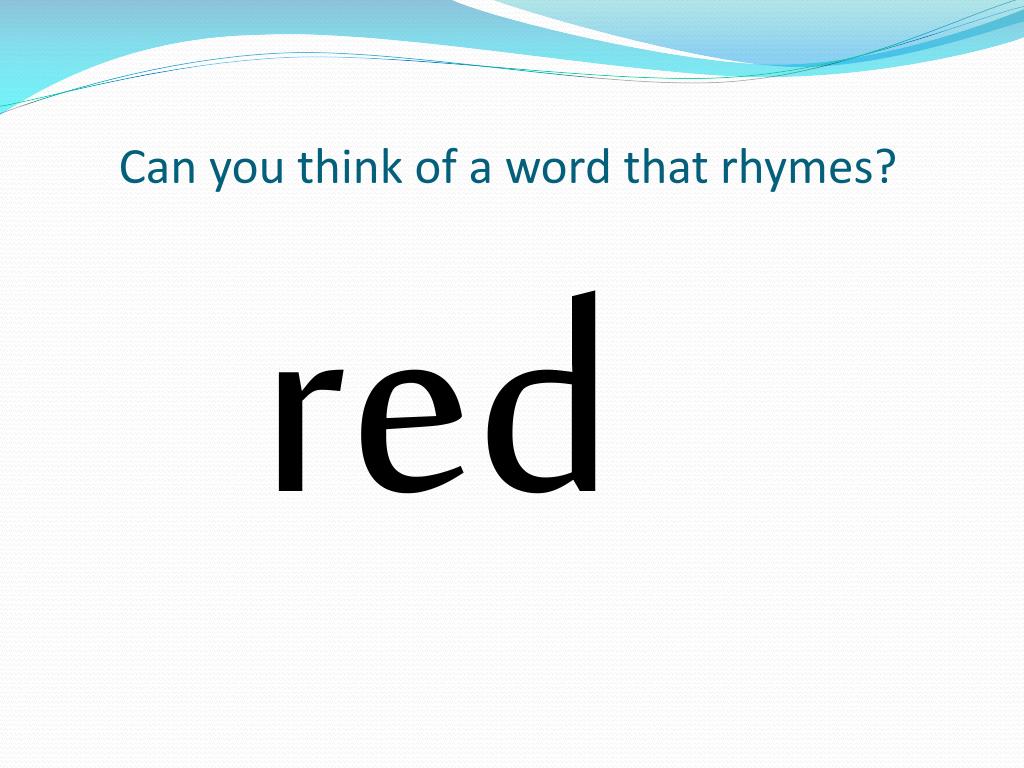 Can you think of a word that rhymes?

red